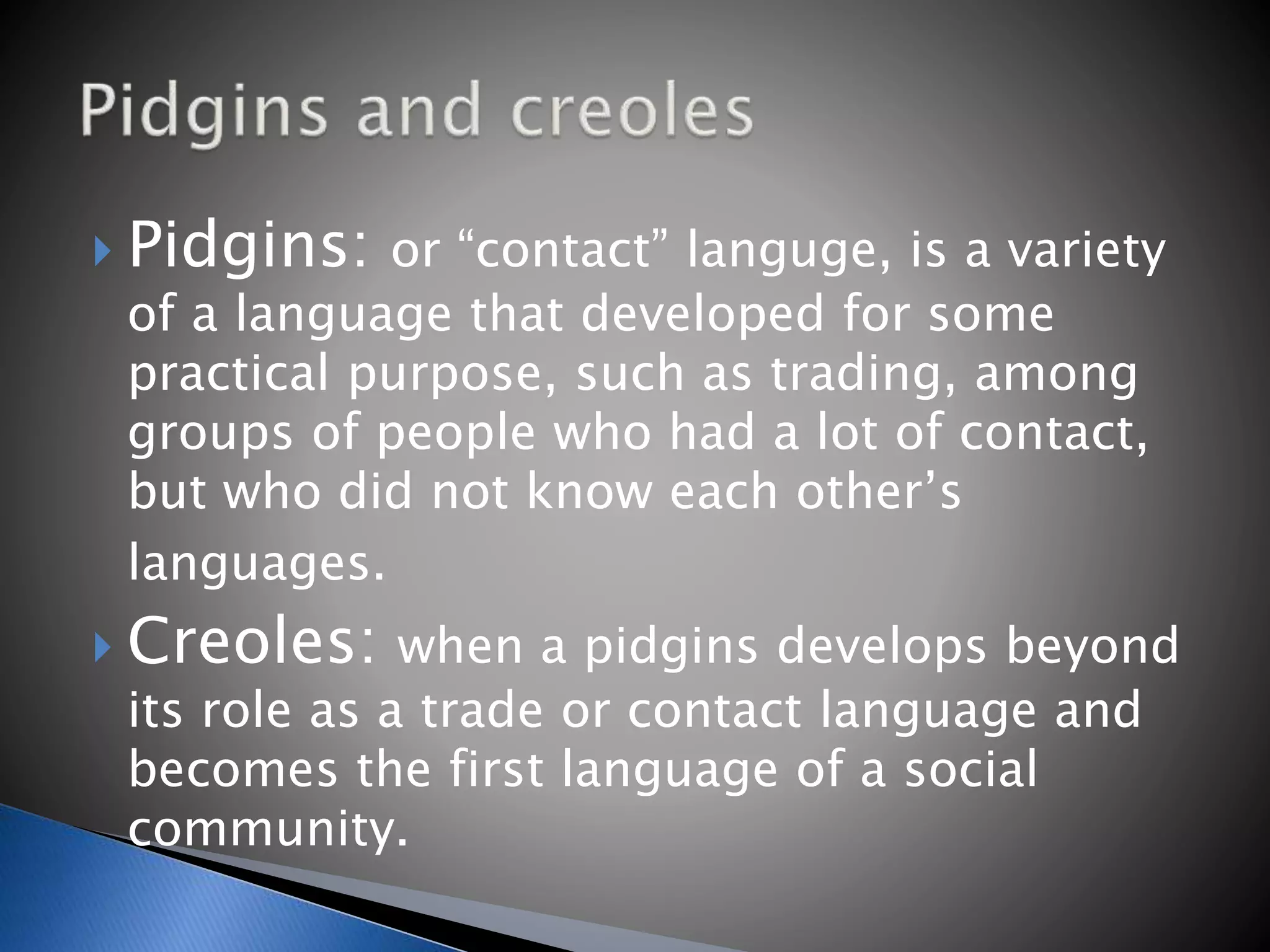 Pidgins and creoles

Pidgins: or “contact” languge, is a variety of a language that developed for some practical purpose, such as trading, among groups of people who had a lot of contact, but who did not know each other’s languages.

Creoles: when a pidgins develops beyond its role as a trade or contact language and becomes the first language of a social community.